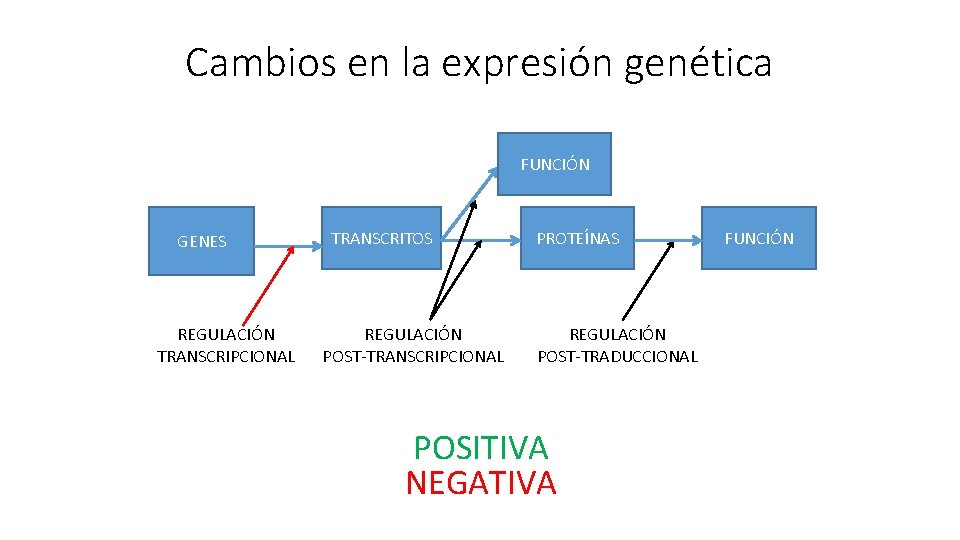 Cambios en la expresión genética

FUNCIÓN

GENES

TRANSCRITOS

PROTEÍNAS

FUNCIÓN

REGULACIÓN TRANSCRIPCIONAL

REGULACIÓN POST-TRANSCRIPCIONAL

REGULACIÓN POST-TRADUCCIONAL

POSITIVA
NEGATIVA